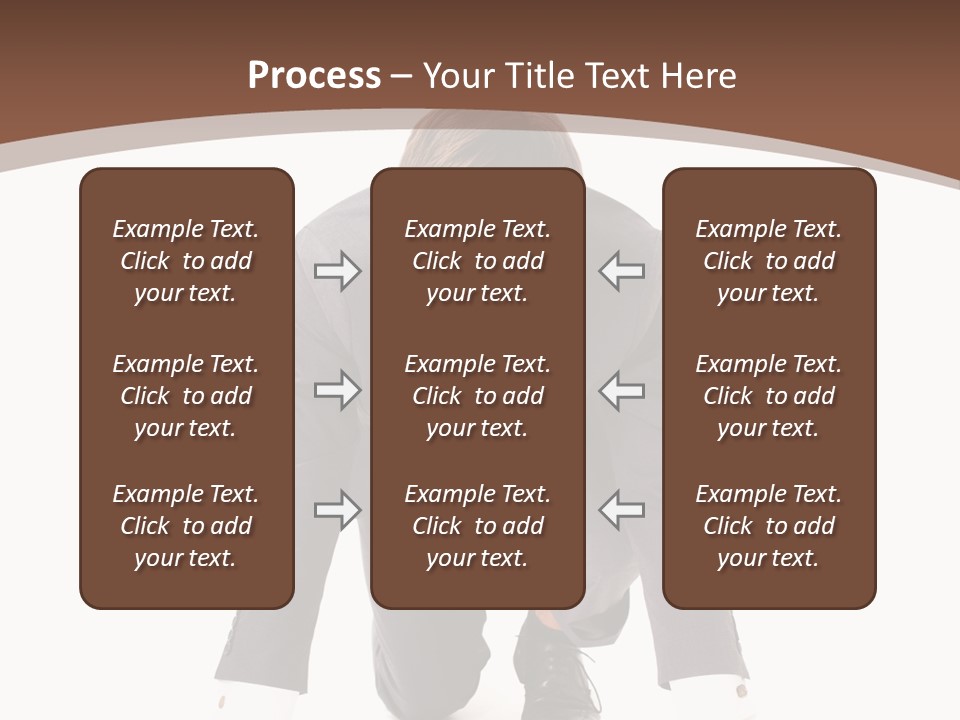 Process – Your Title Text Here

Example Text. Click to add your text.

Example Text. Click to add your text.

Example Text. Click to add your text.

Example Text. Click to add your text.

Example Text. Click to add your text.

Example Text. Click to add your text.

Example Text. Click to add your text.

Example Text. Click to add your text.

Example Text. Click to add your text.